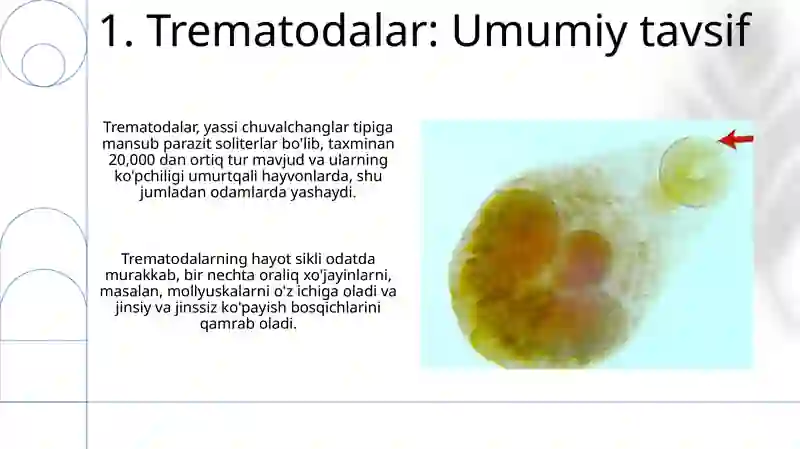 1. Trematodalar: Umumiy tavsif

Trematodalar, yassi chuvalchanglar tipiga mansub parazit soliterlar bo'lib, taxminan 20,000 dan ortiq tur mavjud va ularning ko'pchiligi umurtqali hayvonlarda, shu jumladan odamlarda yashaydi.

Trematodalarning hayot sikli odatda murakkab, bir nechta oraliq xo'jayinlarni, masalan, mollyuskalarni o'z ichiga oladi va jinsiy va jinssiz ko'payish bosqichlarini qamrab oladi.